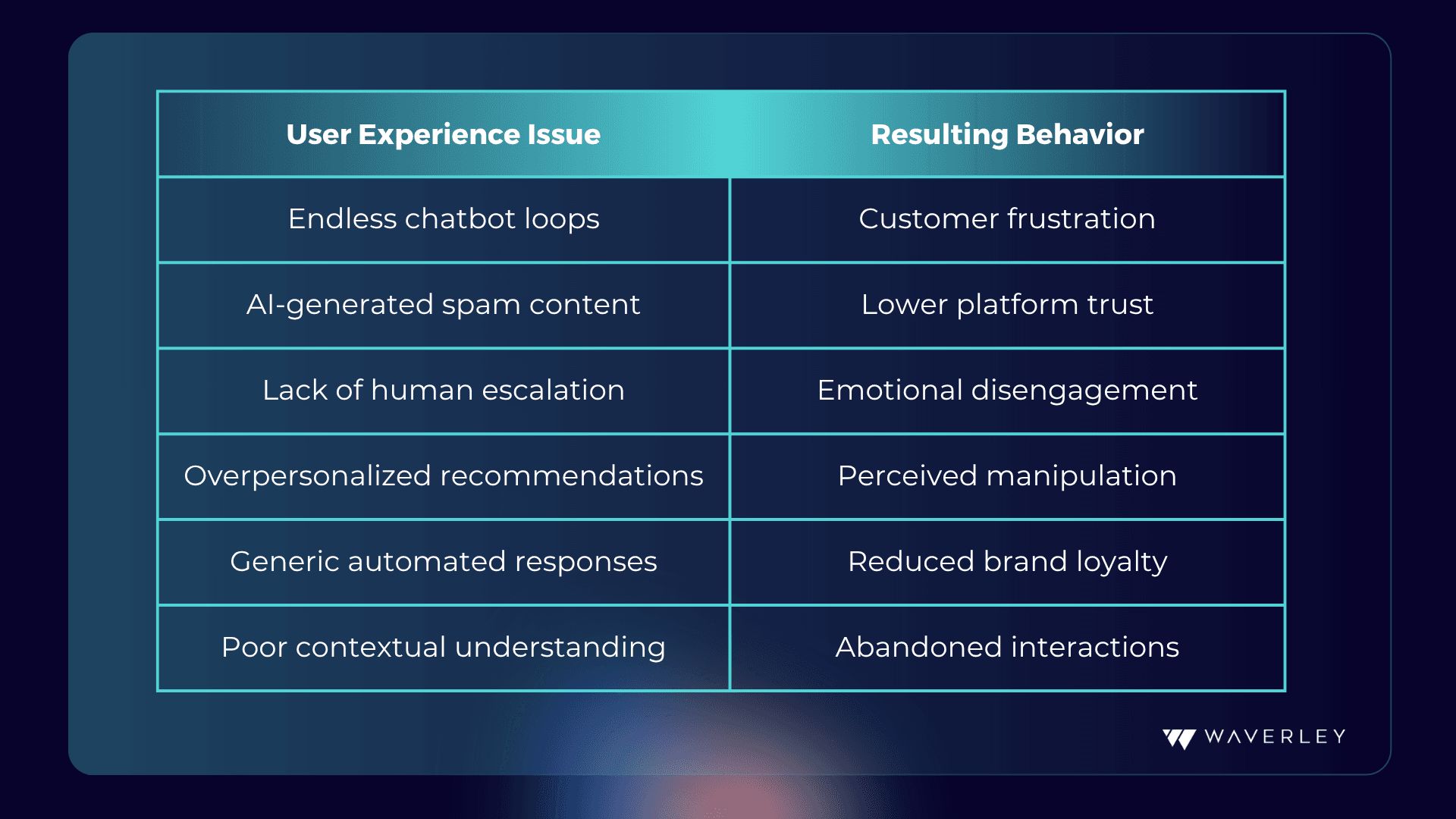 | User Experience Issue | Resulting Behavior |
|---|---|
| Endless chatbot loops | Customer frustration |
| AI-generated spam content | Lower platform trust |
| Lack of human escalation | Emotional disengagement |
| Overpersonalized recommendations | Perceived manipulation |
| Generic automated responses | Reduced brand loyalty |
| Poor contextual understanding | Abandoned interactions |

WAVERLEY